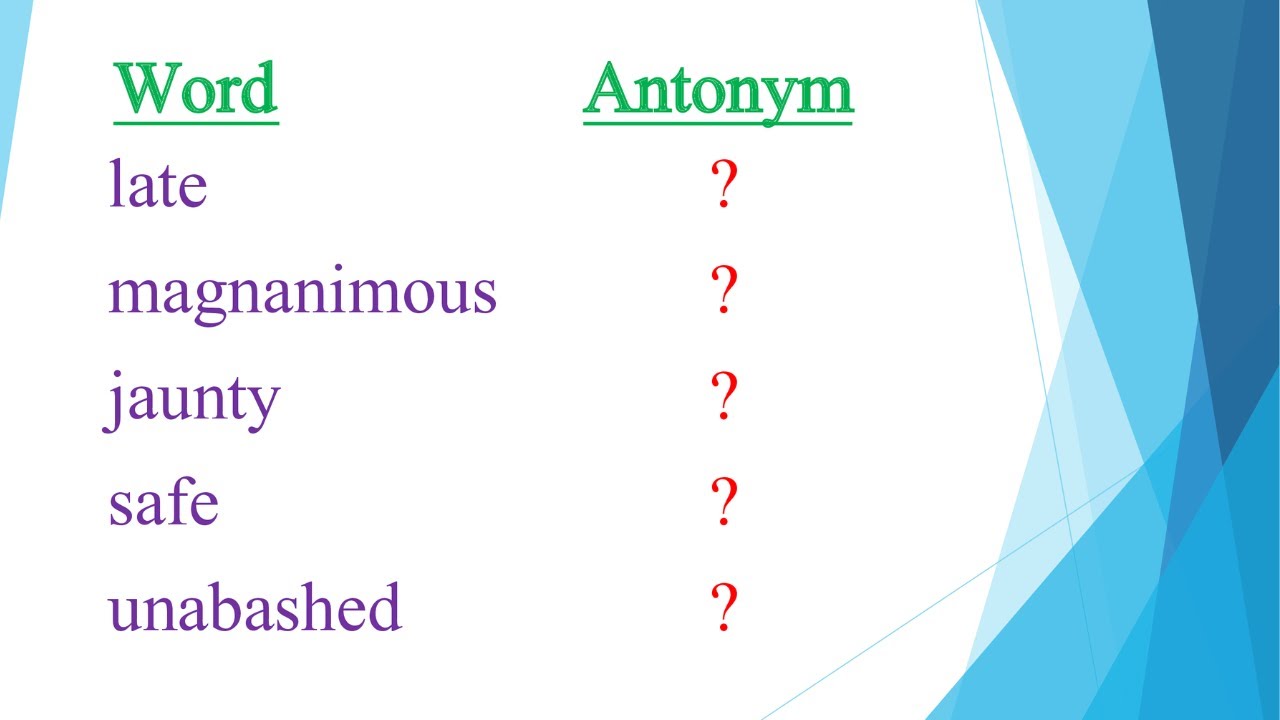 | Word | Antonym |
|---|---|
| late | ? |
| magnanimous | ? |
| jaunty | ? |
| safe | ? |
| unabashed | ? |